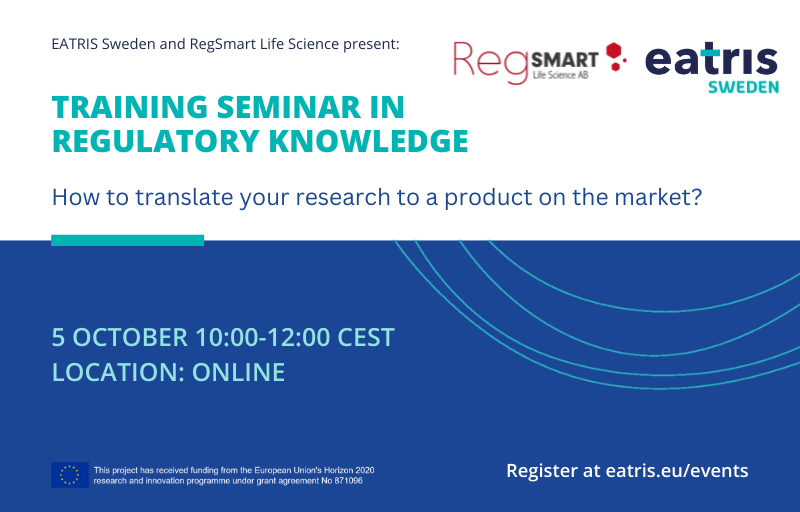 EATRIS Sweden and RegSmart Life Science present:

RegSMART Life Science AB

eatris SWEDEN

TRAINING SEMINAR IN REGULATORY KNOWLEDGE

How to translate your research to a product on the market?

5 OCTOBER 10:00-12:00 CEST
LOCATION: ONLINE

This project has received funding from the European Union's Horizon 2020 research and innovation programme under grant agreement No 871096

Register at eatris.eu/events